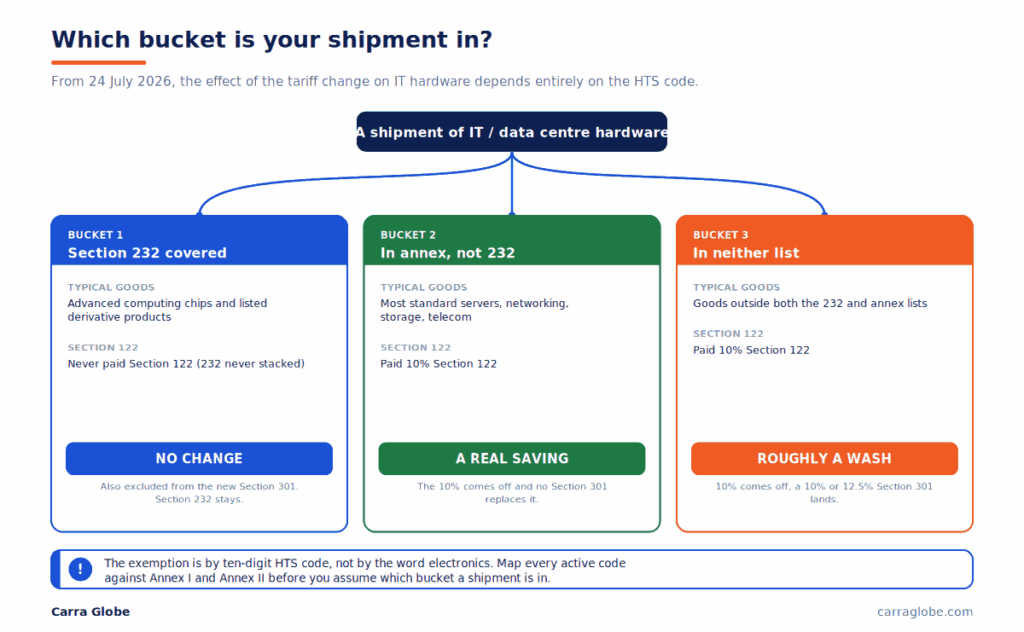 Which bucket is your shipment in?

From 24 July 2026, the effect of the tariff change on IT hardware depends entirely on the HTS code.

A shipment of IT / data centre hardware

BUCKET 1
Section 232 covered

TYPICAL GOODS
Advanced computing chips and listed derivative products

SECTION 122
Never paid Section 122 (232 never stacked)

NO CHANGE

Also excluded from the new Section 301. Section 232 stays.

BUCKET 2
In annex, not 232

TYPICAL GOODS
Most standard servers, networking, storage, telecom

SECTION 122
Paid 10% Section 122

A REAL SAVING

The 10% comes off and no Section 301 replaces it.

BUCKET 3
In neither list

TYPICAL GOODS
Goods outside both the 232 and annex lists

SECTION 122
Paid 10% Section 122

ROUGHLY A WASH

10% comes off, a 10% or 12.5% Section 301 lands.

!
The exemption is by ten-digit HTS code, not by the word electronics. Map every active code against Annex I and Annex II before you assume which bucket a shipment is in.

Carra Globe

carraglobe.com